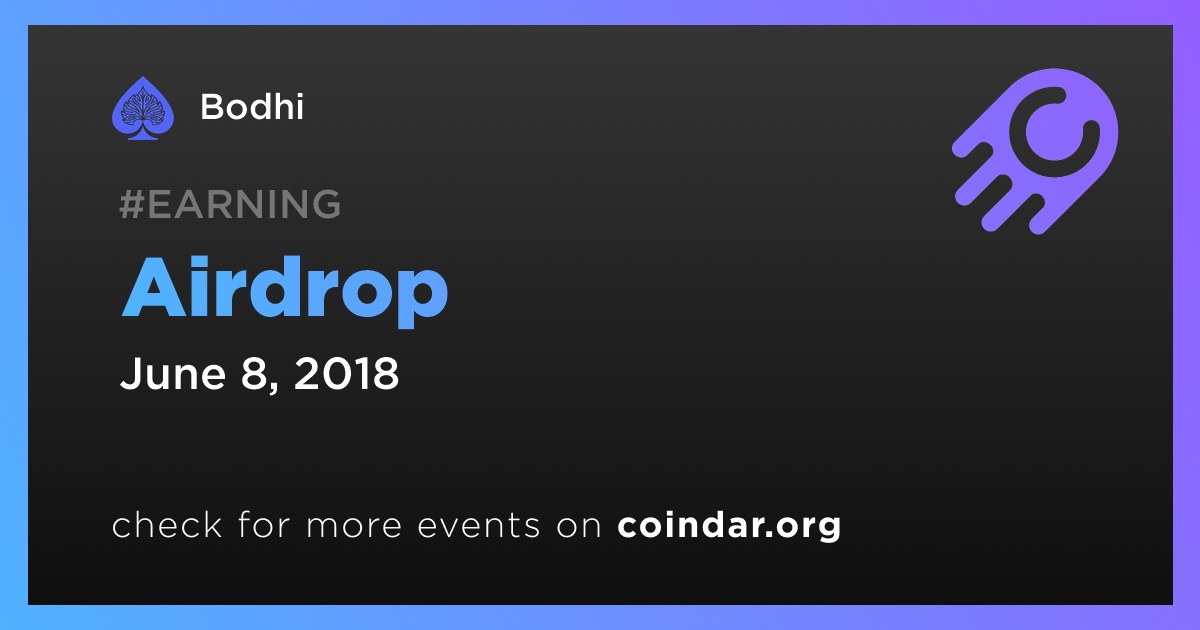 Bodhi

#EARNING

Airdrop

June 8, 2018

check for more events on coindar.org